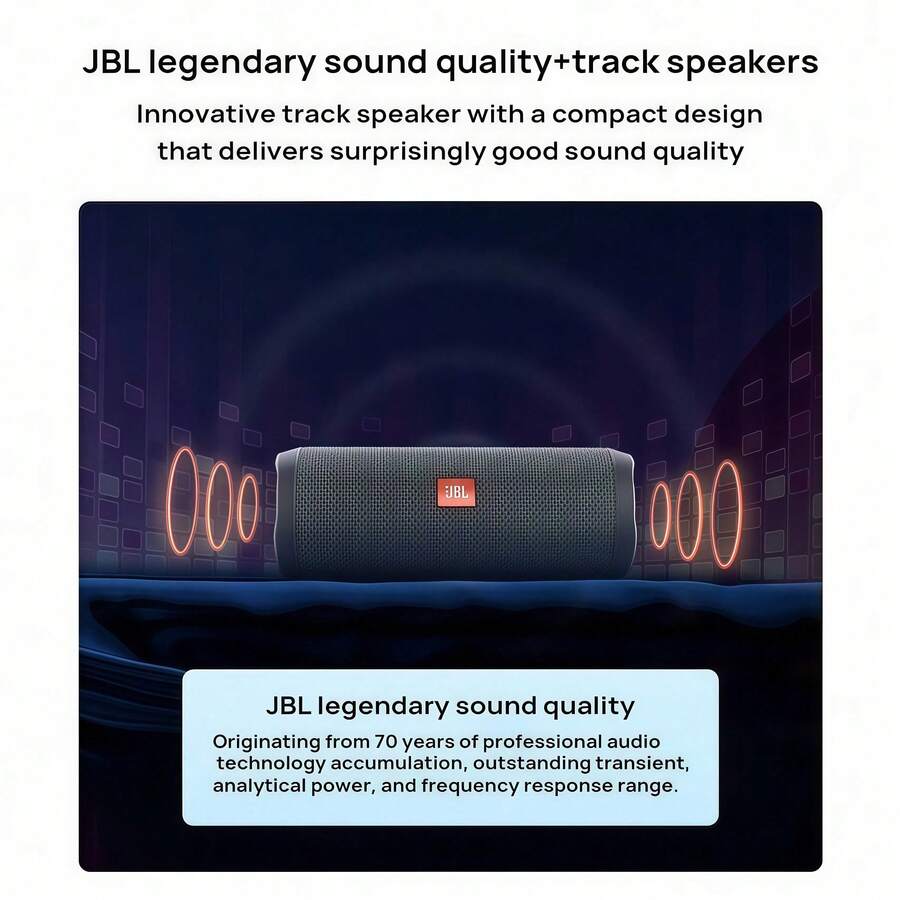 JBL legendary sound quality+track speakers

Innovative track speaker with a compact design that delivers surprisingly good sound quality

JBL

JBL legendary sound quality

Originating from 70 years of professional audio technology accumulation, outstanding transient, analytical power, and frequency response range.